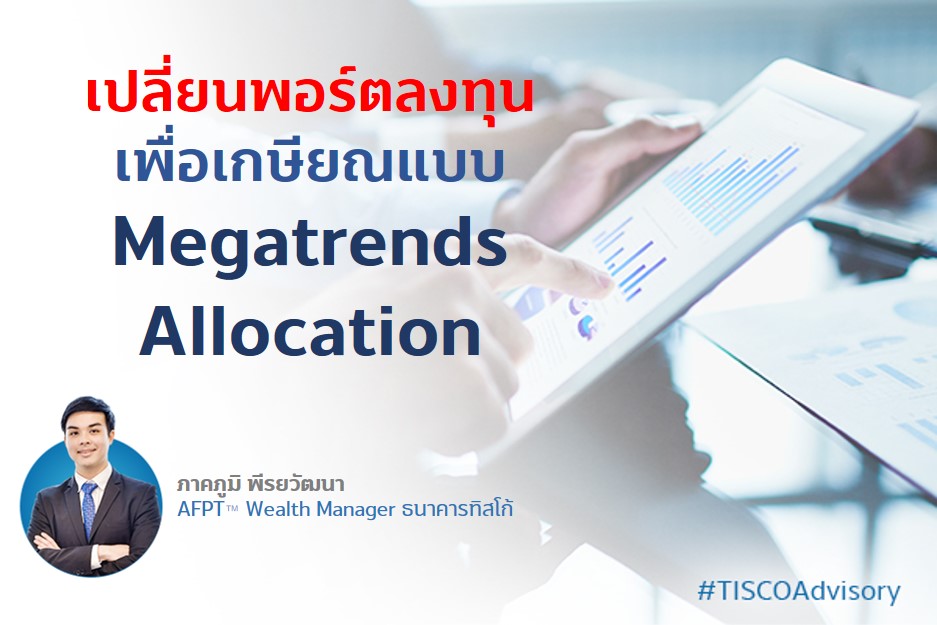 เปลี่ยนพอร์ตลงทุน
เพื่อเกษียณแบบ
Megatrends
Allocation

ภาคภูมิ พีรยวัฒนา
AFPT™ Wealth Manager ธนาคารทิสโก้

#TISCOAdvisory